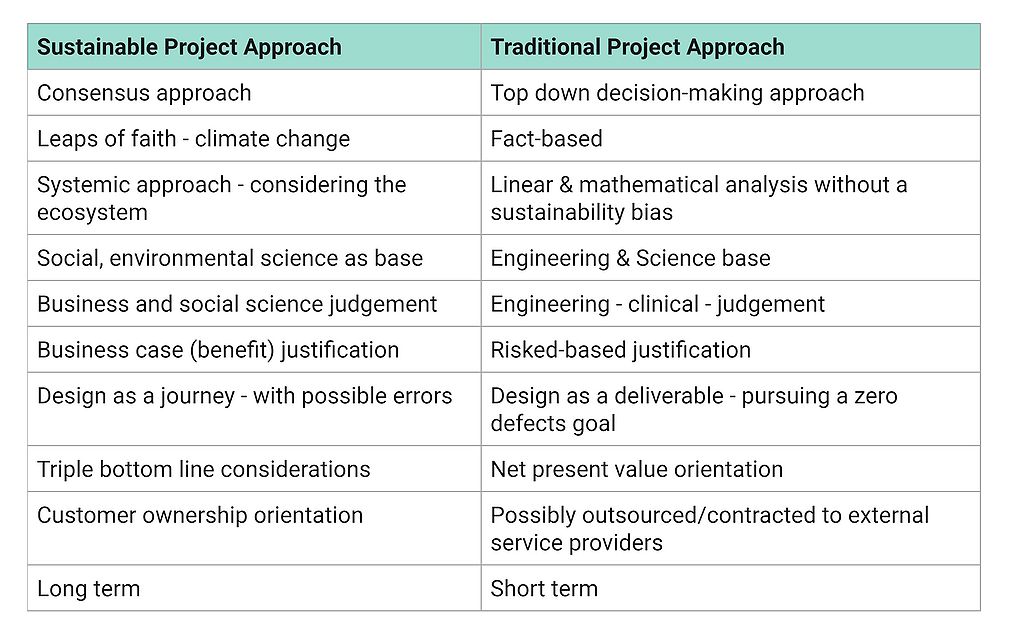 | Sustainable Project Approach | Traditional Project Approach |
|---|---|
| Consensus approach | Top down decision-making approach |
| Leaps of faith - climate change | Fact-based |
| Systemic approach - considering the ecosystem | Linear & mathematical analysis without a sustainability bias |
| Social, environmental science as base | Engineering & Science base |
| Business and social science judgement | Engineering - clinical - judgement |
| Business case (benefit) justification | Risked-based justification |
| Design as a journey - with possible errors | Design as a deliverable - pursuing a zero defects goal |
| Triple bottom line considerations | Net present value orientation |
| Customer ownership orientation | Possibly outsourced/contracted to external service providers |
| Long term | Short term |